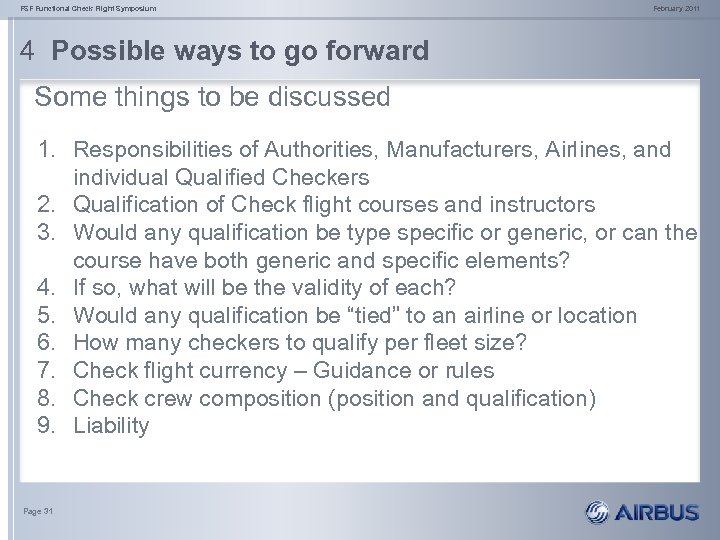 FSF Functional Check Flight Symposium

February 2011

4 Possible ways to go forward

Some things to be discussed

1. Responsibilities of Authorities, Manufacturers, Airlines, and individual Qualified Checkers
2. Qualification of Check flight courses and instructors
3. Would any qualification be type specific or generic, or can the course have both generic and specific elements?
4. If so, what will be the validity of each?
5. Would any qualification be “tied” to an airline or location
6. How many checkers to qualify per fleet size?
7. Check flight currency – Guidance or rules
8. Check crew composition (position and qualification)
9. Liability

Page 31

AIRBUS